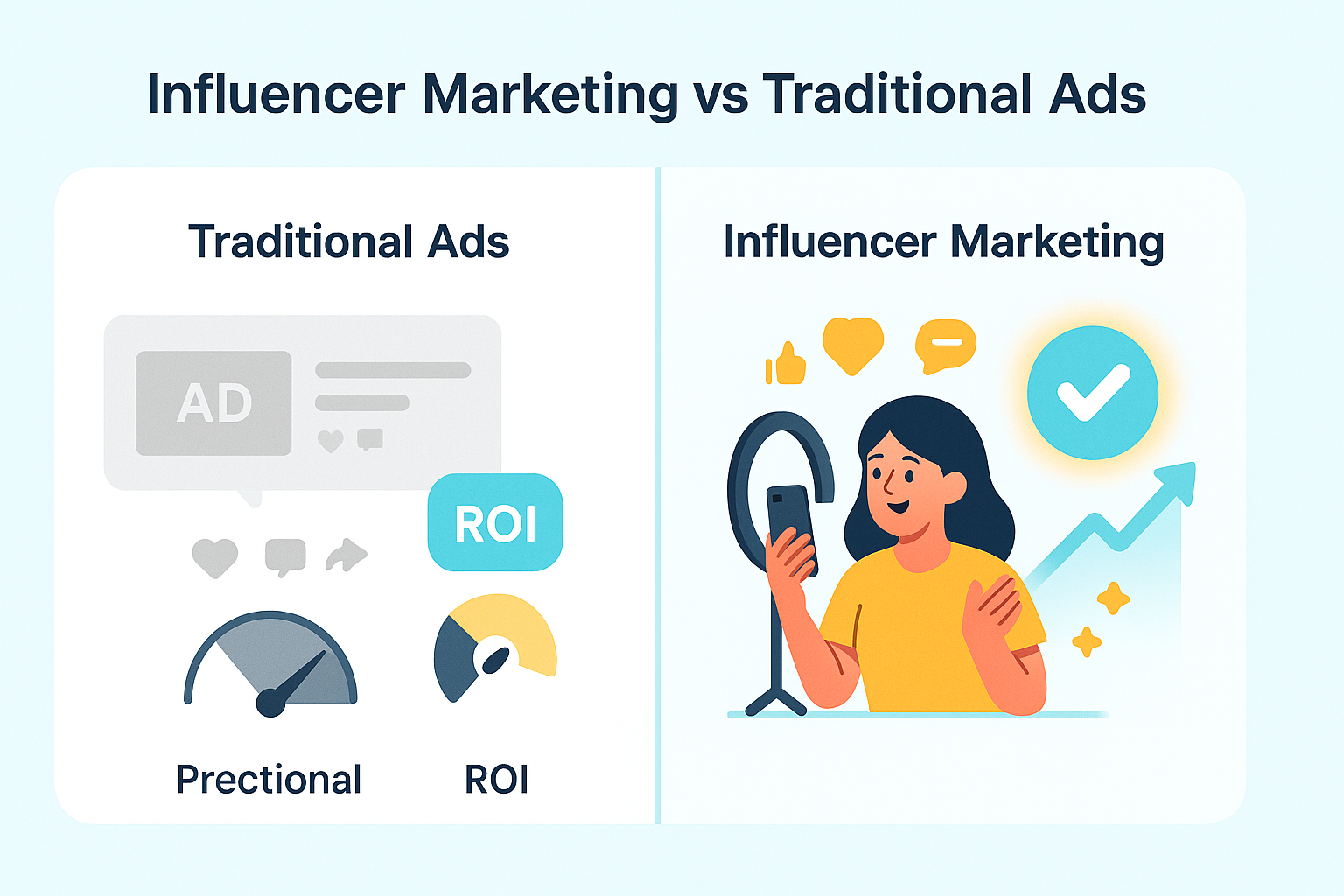 Influencer Marketing vs Traditional Ads

Traditional Ads

AD

ROI

Prectional

ROI

Influencer Marketing